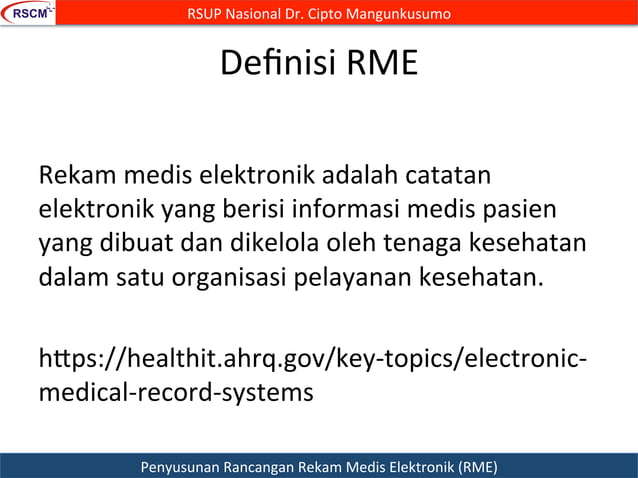 RSCM

RSUP Nasional Dr. Cipto Mangunkusumo

Definisi RME

Rekam medis elektronik adalah catatan elektronik yang berisi informasi medis pasien yang dibuat dan dikelola oleh tenaga kesehatan dalam satu organisasi pelayanan kesehatan.

https://healthit.ahrq.gov/key-topics/electronic-medical-record-systems

Penyusunan Rancangan Rekam Medis Elektronik (RME)